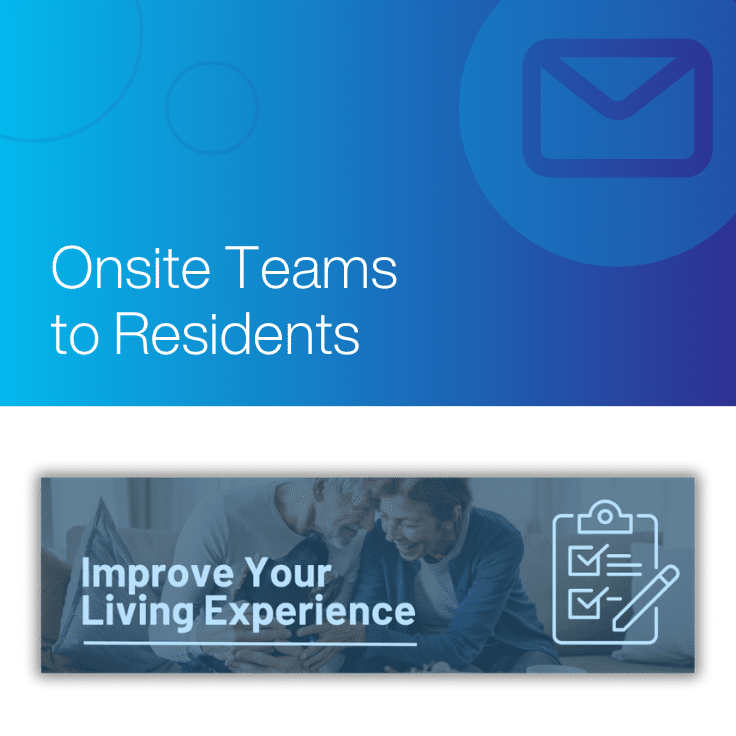 Onsite Teams to Residents

Improve Your Living Experience